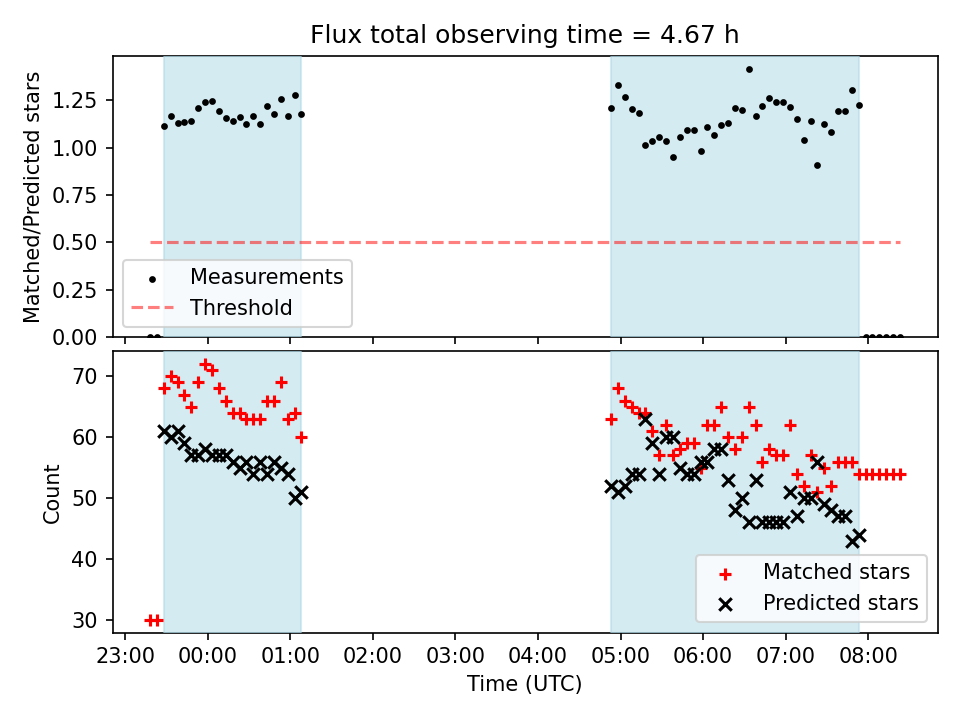 Flux total observing time = 4.67 h

Matched/Predicted stars

1.25
1.00
0.75
0.50
0.25
0.00

Measurements
Threshold

Count

70
60
50
40
30

Matched stars
Predicted stars

23:00 00:00 01:00 02:00 03:00 04:00 05:00 06:00 07:00 08:00

Time (UTC)